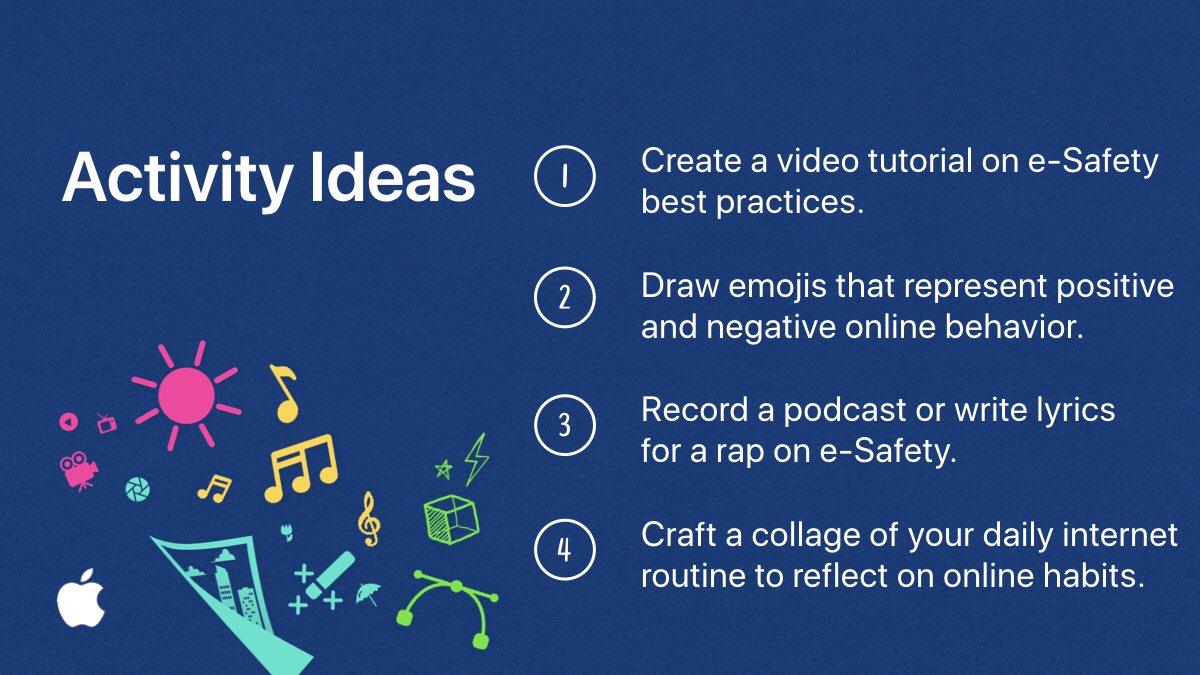 Activity Ideas

1 Create a video tutorial on e-Safety best practices.

2 Draw emojis that represent positive and negative online behavior.

3 Record a podcast or write lyrics for a rap on e-Safety.

4 Craft a collage of your daily internet routine to reflect on online habits.